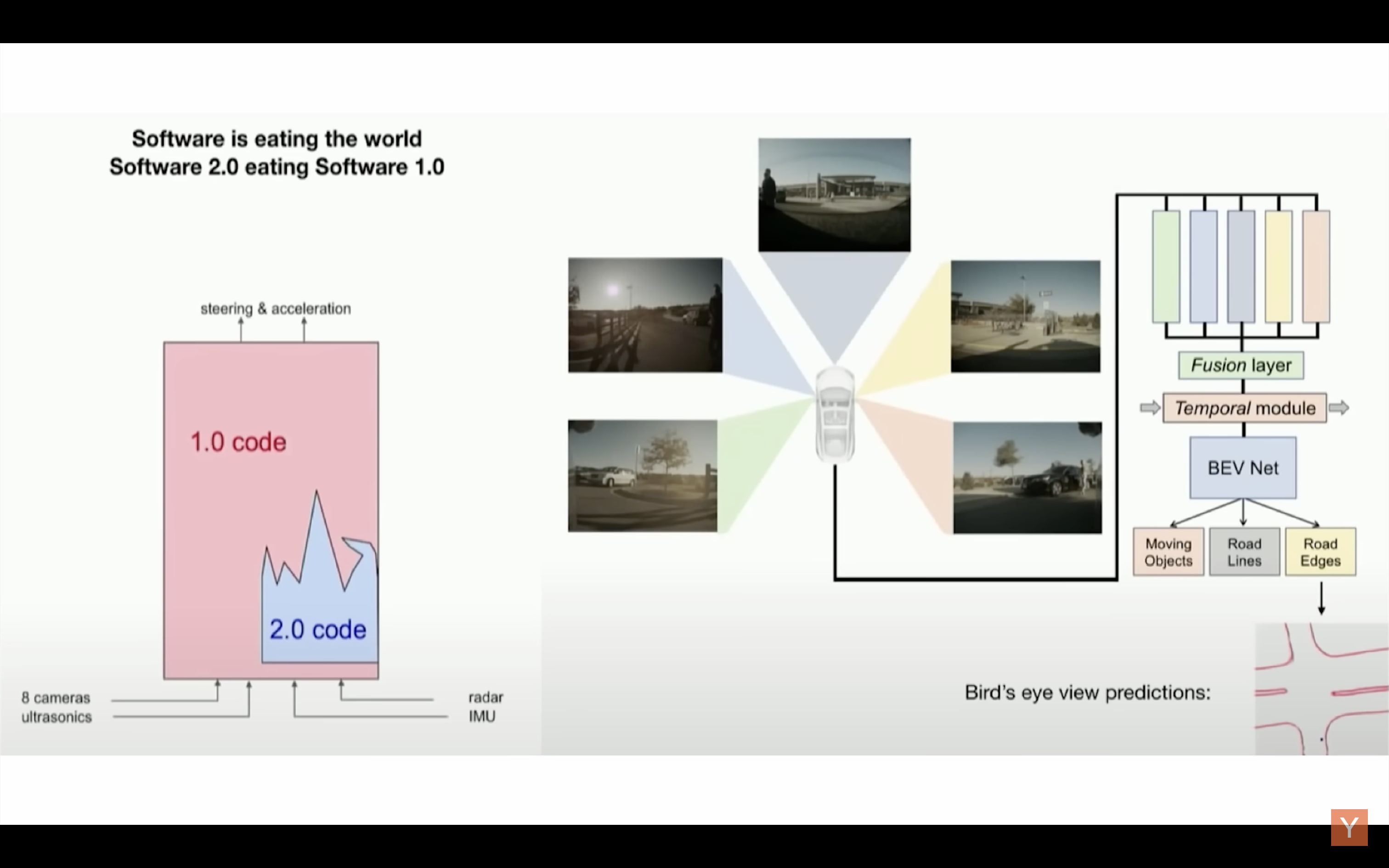 Software is eating the world
Software 2.0 eating Software 1.0

steering & acceleration

1.0 code

2.0 code

8 cameras
ultrasonics

radar
IMU

Fusion layer

Temporal module

BEV Net

Moving Objects

Road Lines

Road Edges

Bird's eye view predictions:

Y